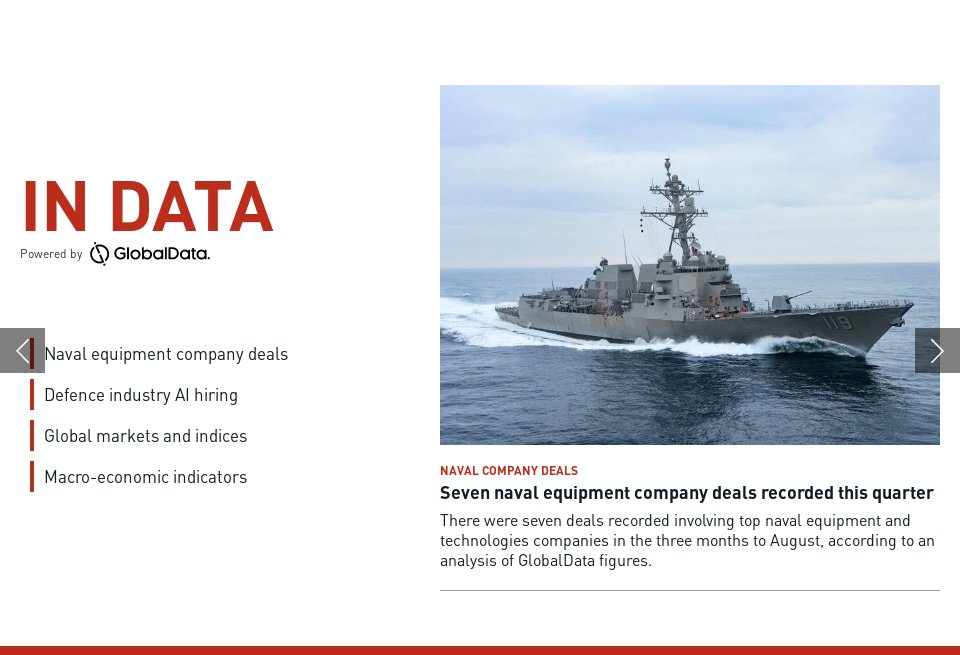 IN DATA
Powered by GlobalData.

Naval equipment company deals
Defence industry AI hiring
Global markets and indices
Macro-economic indicators

119

NAVAL COMPANY DEALS
Seven naval equipment company deals recorded this quarter
There were seven deals recorded involving top naval equipment and technologies companies in the three months to August, according to an analysis of GlobalData figures.